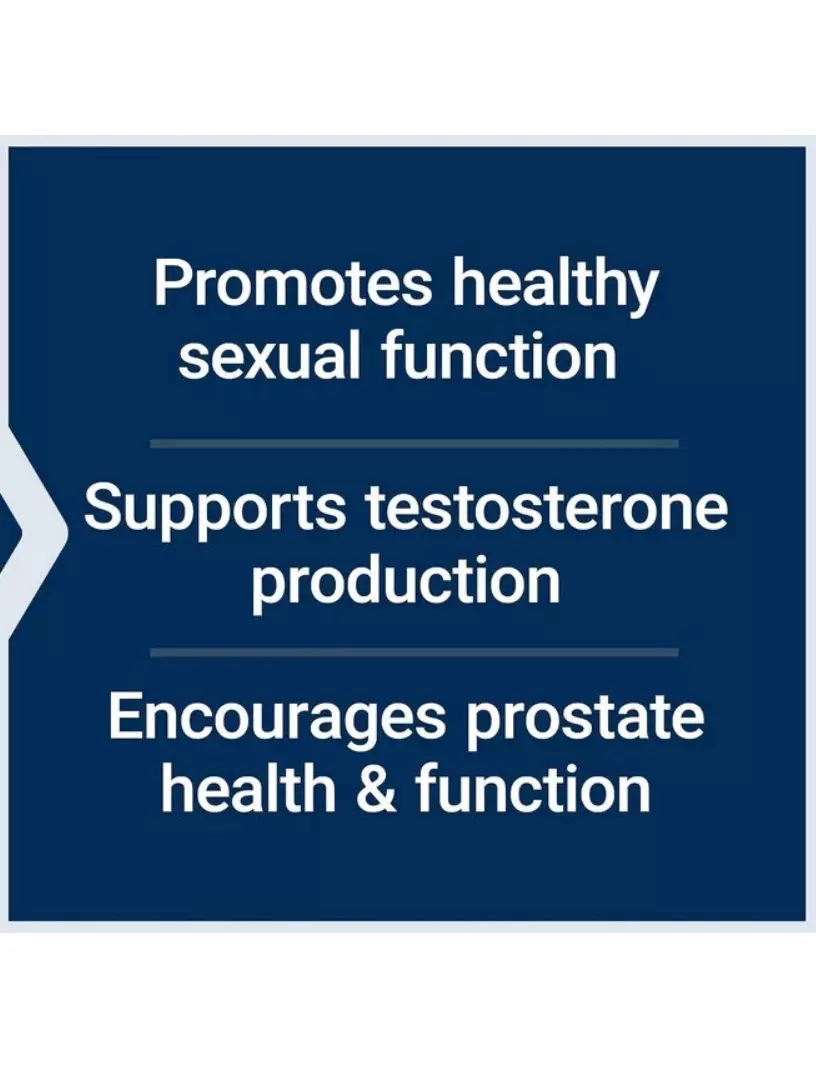 Promotes healthy sexual function

Supports testosterone production

Encourages prostate health & function